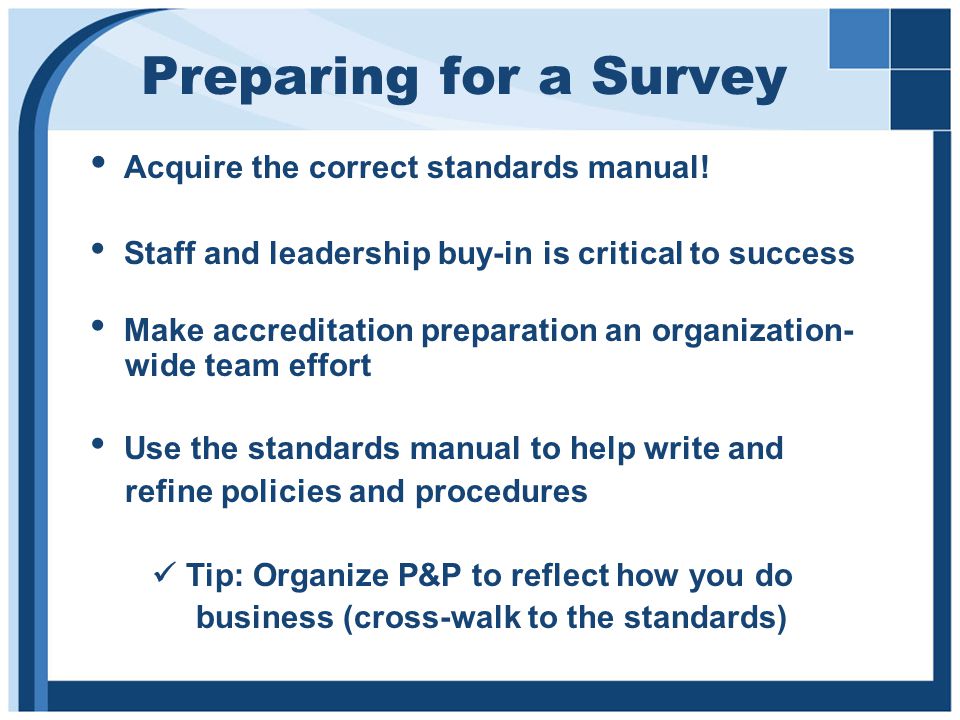 Preparing for a Survey

• Acquire the correct standards manual!

• Staff and leadership buy-in is critical to success

• Make accreditation preparation an organization-wide team effort

• Use the standards manual to help write and refine policies and procedures

✓ Tip: Organize P&P to reflect how you do business (cross-walk to the standards)